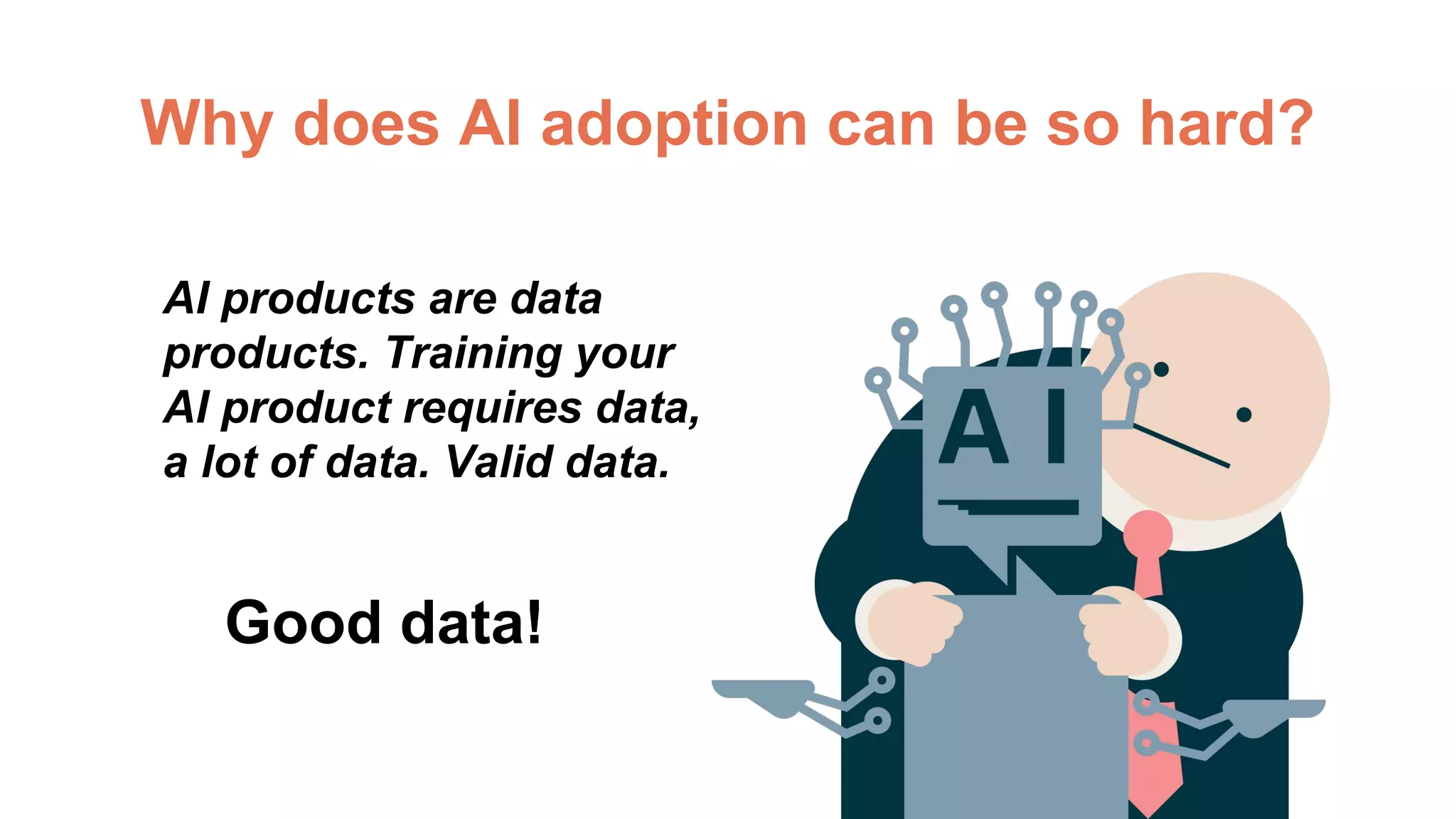 Why does AI adoption can be so hard?

AI products are data products. Training your AI product requires data, a lot of data. Valid data.

Good data!

AI